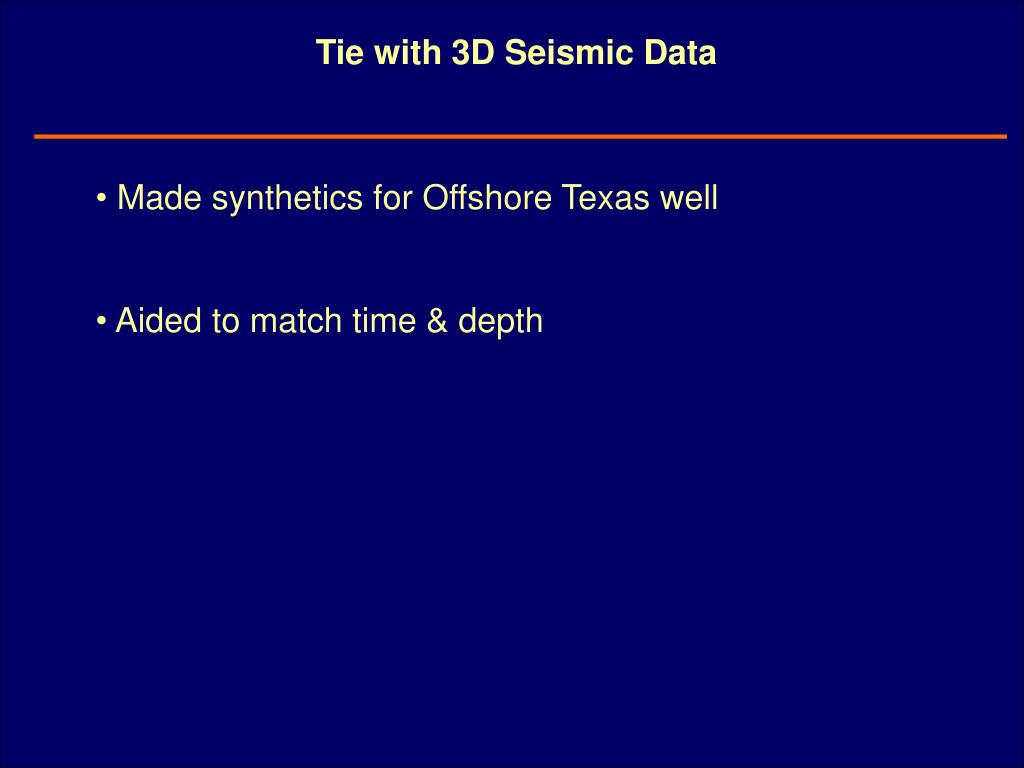 Tie with 3D Seismic Data

• Made synthetics for Offshore Texas well

• Aided to match time & depth